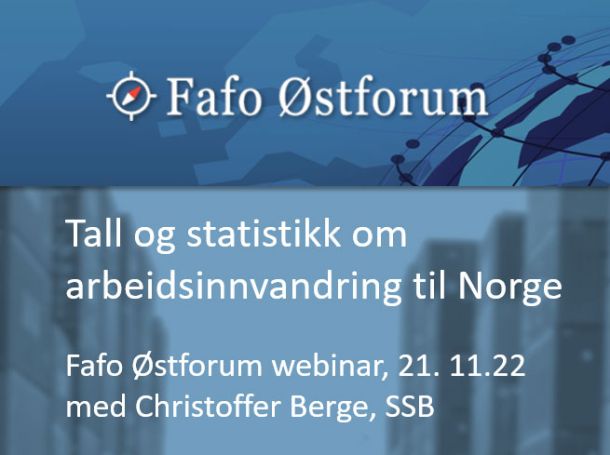 Fafo Østforum

Tall og statistikk om arbeidsinnvandring til Norge

Fafo Østforum webinar, 21. 11.22
med Christoffer Berge, SSB